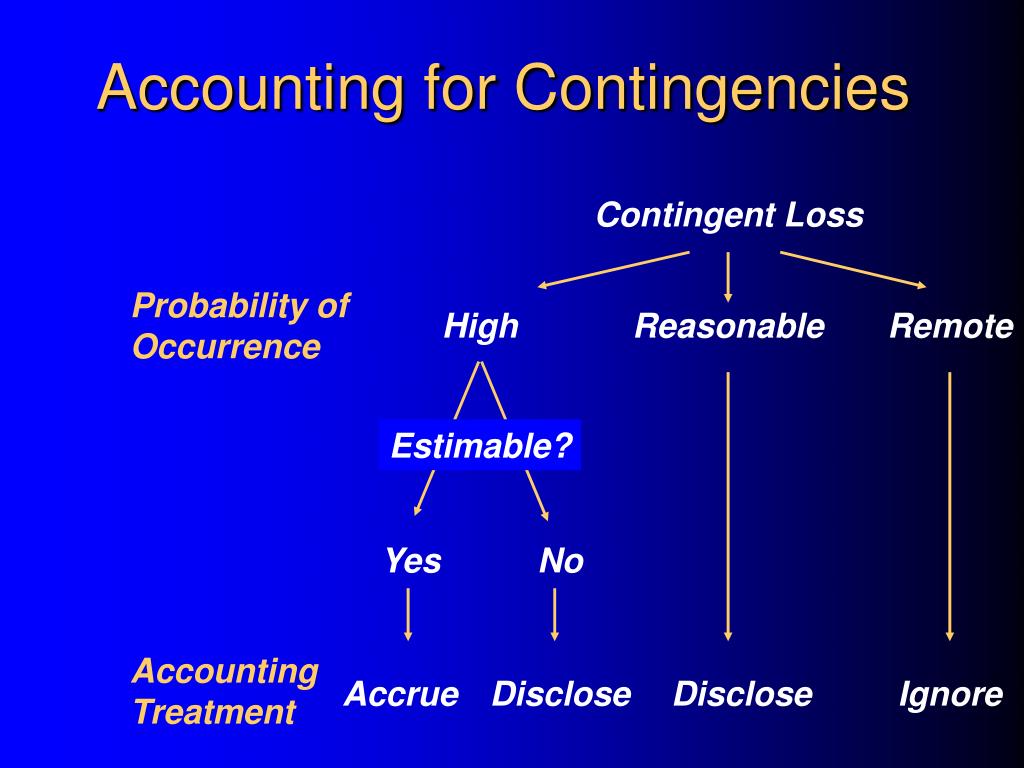 Accounting for Contingencies

Contingent Loss

Probability of Occurrence

High

Reasonable

Remote

Estimable?

Yes

No

Accounting Treatment

Accrue

Disclose

Disclose

Ignore